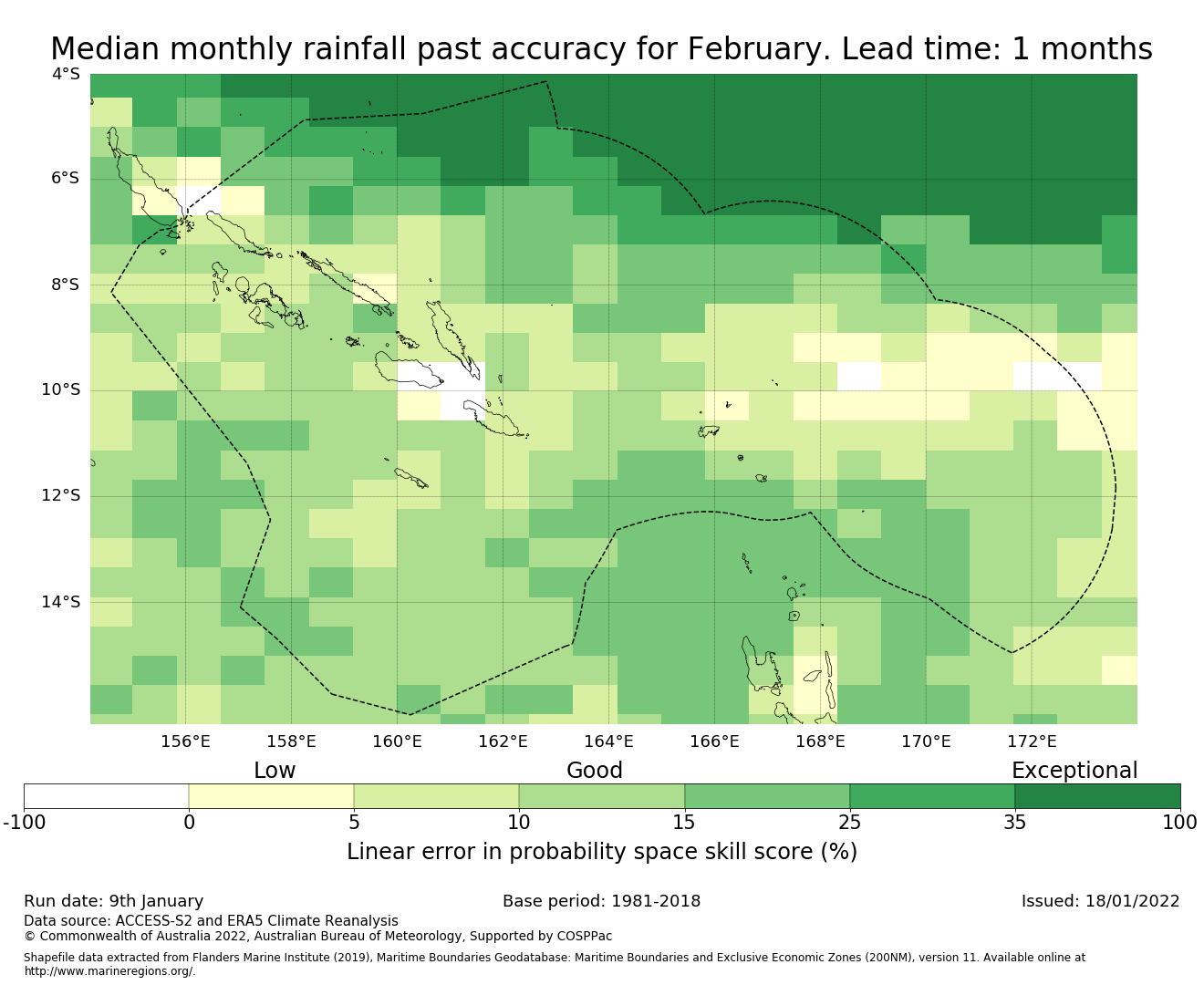 Median monthly rainfall past accuracy for February. Lead time: 1 months

4°S
6°S
8°S
10°S
12°S
14°S

156°E 158°E 160°E 162°E 164°E 166°E 168°E 170°E 172°E

Low Good Exceptional

-100 0 5 10 15 25 35 100

Linear error in probability space skill score (%)

Run date: 9th January
Base period: 1981-2018
Issued: 18/01/2022

Data source: ACCESS-S2 and ERA5 Climate Reanalysis
© Commonwealth of Australia 2022, Australian Bureau of Meteorology, Supported by COSPPac

Shapefile data extracted from Flanders Marine Institute (2019), Maritime Boundaries Geodatabase: Maritime Boundaries and Exclusive Economic Zones (200NM), version 11. Available online at http://www.marineregions.org/.